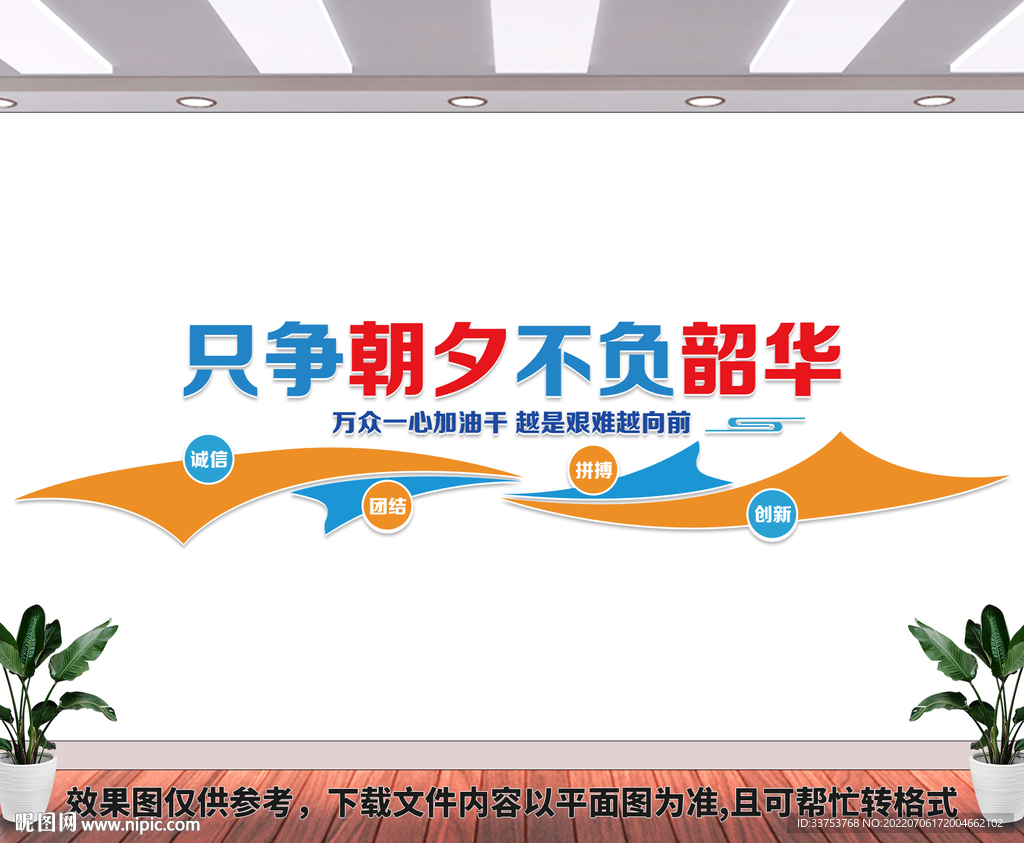 只争朝夕不负韶华

万众一心加油干 越是艰难越向前

诚信

团结

拼搏

创新

效果图仅供参考，下载文件内容以平面图为准,且可帮忙转格式

昵图网 www.nipic.com

ID:33753768 NO:20220706172004662102